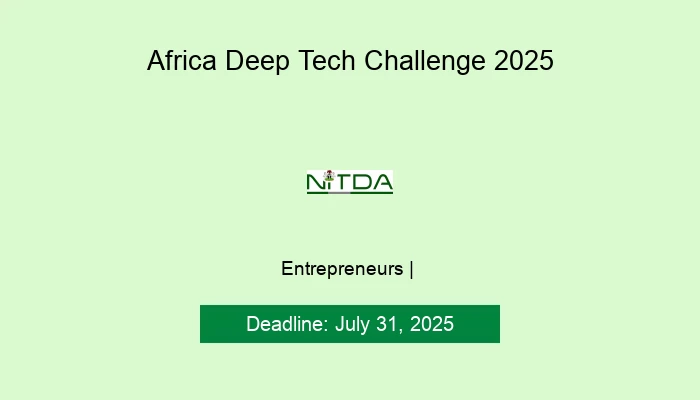 Africa Deep Tech Challenge 2025

NITDA

Entrepreneurs |

Deadline: July 31, 2025